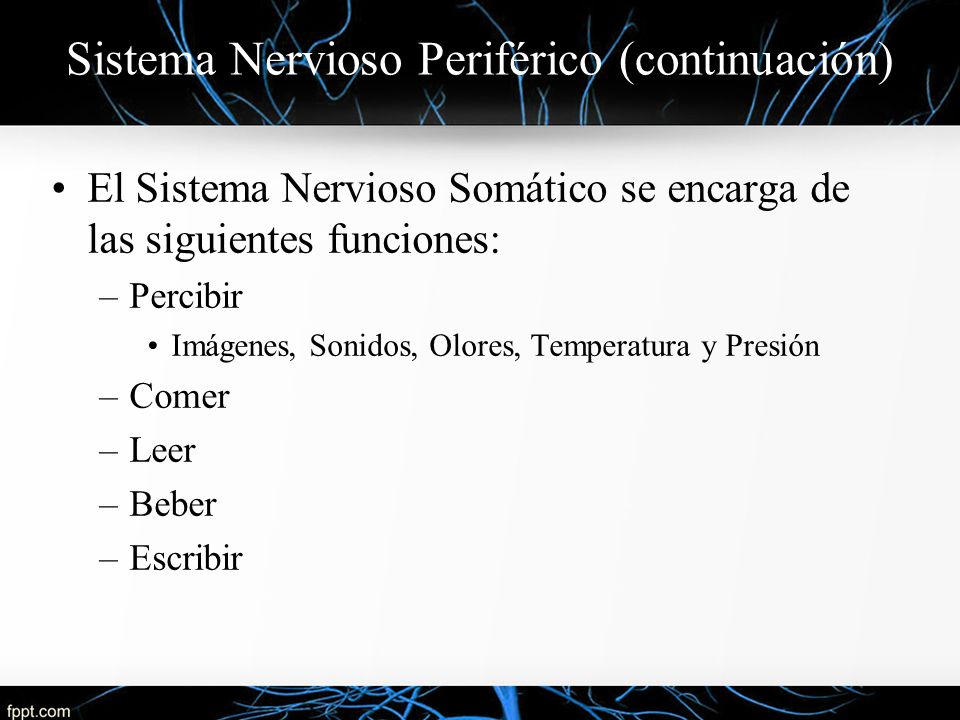 Sistema Nervioso Periférico (continuación)

• El Sistema Nervioso Somático se encarga de las siguientes funciones:
– Percibir
• Imágenes, Sonidos, Olores, Temperatura y Presión
– Comer
– Leer
– Beber
– Escribir

fppt.com